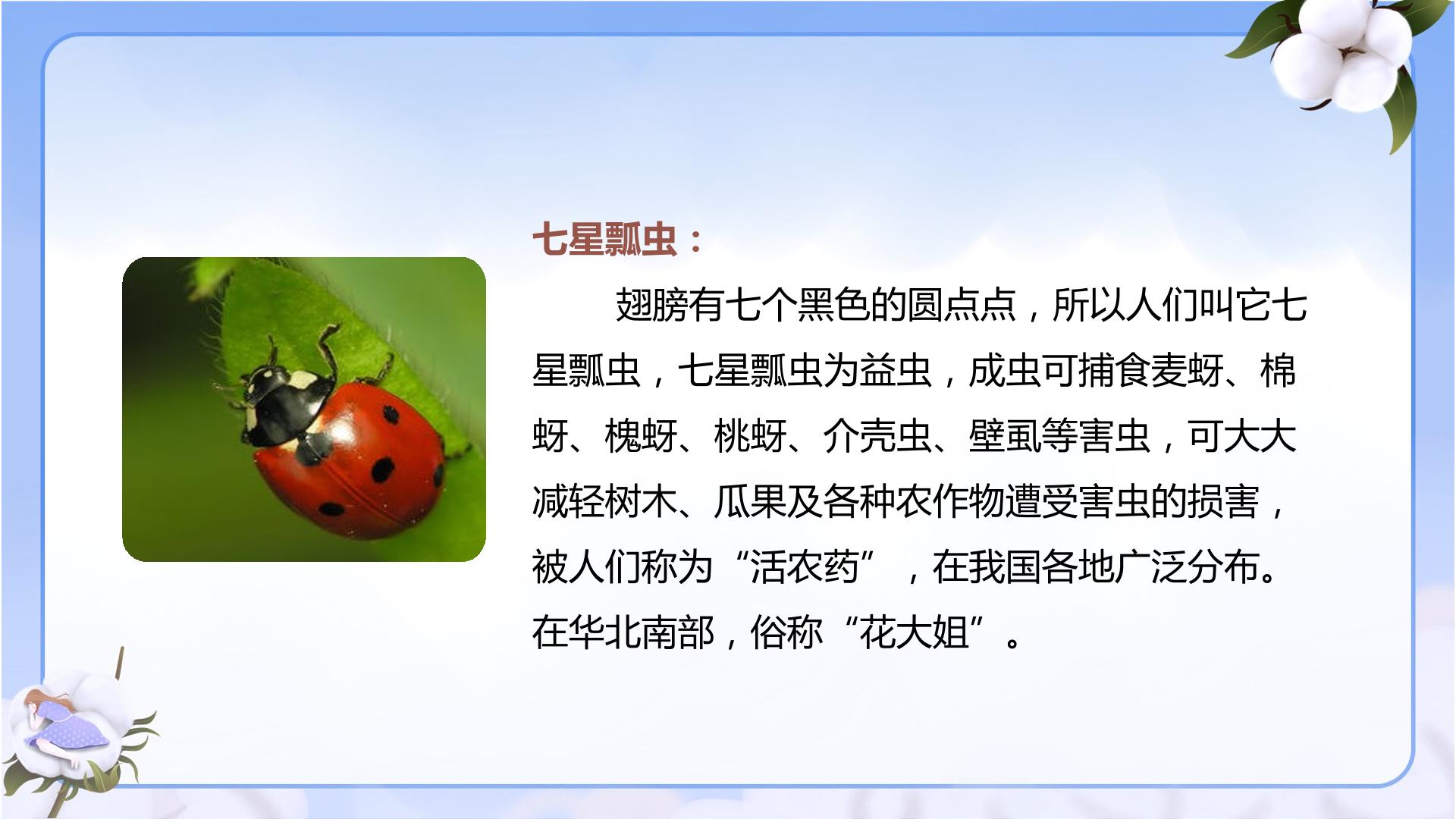 七星瓢虫：

翅膀有七个黑色的圆点点，所以人们叫它七星瓢虫，七星瓢虫为益虫，成虫可捕食麦蚜、棉蚜、槐蚜、桃蚜、介壳虫、壁虱等害虫，可大大减轻树木、瓜果及各种农作物遭受害虫的损害，被人们称为“活农药”，在我国各地广泛分布。在华北南部，俗称“花大姐”。